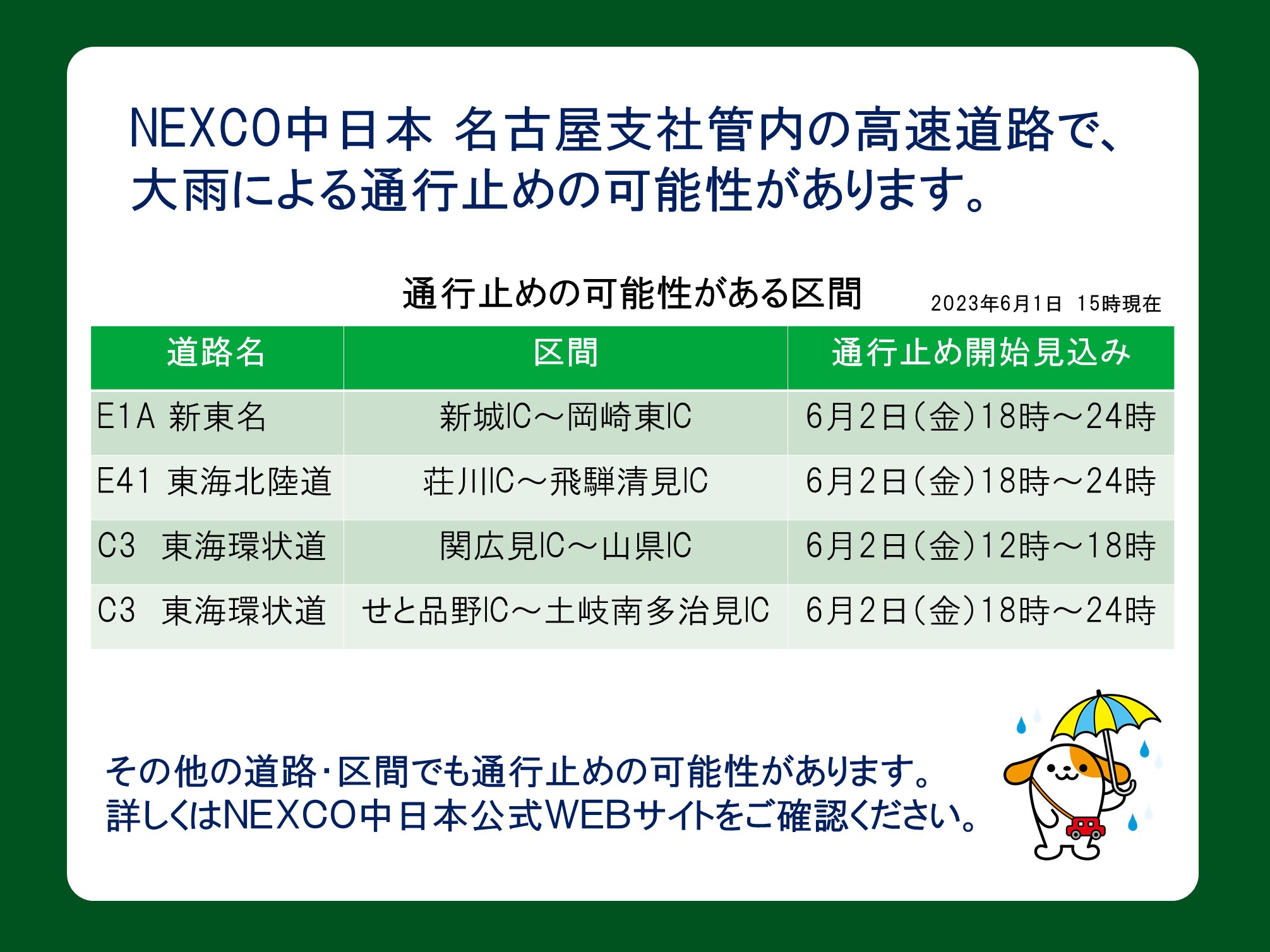 NEXCO中日本 名古屋支社管内の高速道路で、大雨による通行止めの可能性があります。

通行止めの可能性がある区間

2023年6月1日 15時現在

| 道路名 | 区間 | 通行止め開始見込み |
|---|---|---|
| E1A 新東名 | 新城IC～岡崎東IC | 6月2日(金)18時～24時 |
| E41 東海北陸道 | 荘川IC～飛騨清見IC | 6月2日(金)18時～24時 |
| C3 東海環状道 | 関広見IC～山県IC | 6月2日(金)12時～18時 |
| C3 東海環状道 | せと品野IC～土岐南多治見IC | 6月2日(金)18時～24時 |

その他の道路・区間でも通行止めの可能性があります。
詳しくはNEXCO中日本公式WEBサイトをご確認ください。